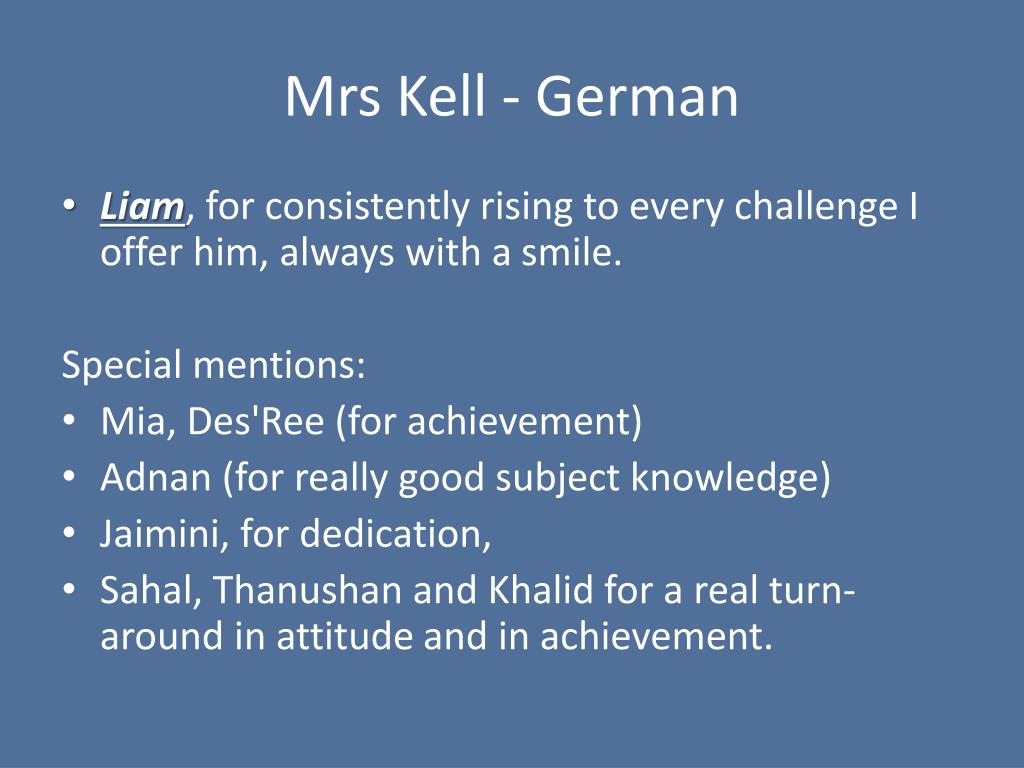 Mrs Kell - German

• Liam, for consistently rising to every challenge I offer him, always with a smile.

Special mentions:
• Mia, Des'Ree (for achievement)
• Adnan (for really good subject knowledge)
• Jaimini, for dedication,
• Sahal, Thanushan and Khalid for a real turn-around in attitude and in achievement.